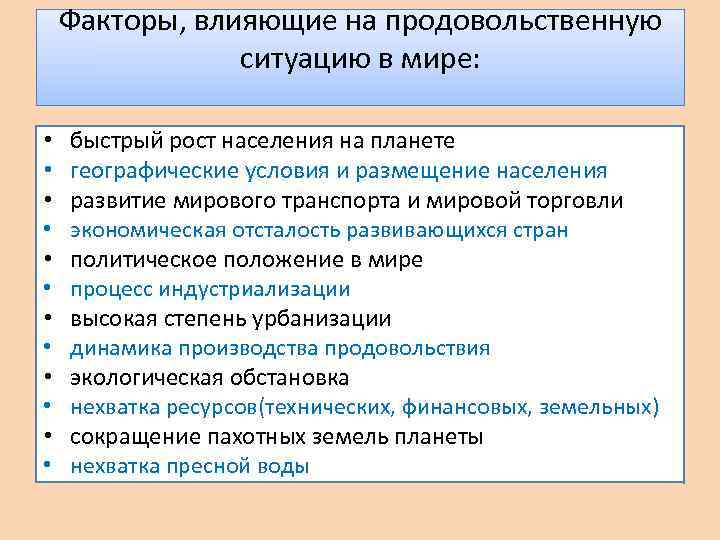 Факторы, влияющие на продовольственную ситуацию в мире:

• быстрый рост населения на планете
• географические условия и размещение населения
• развитие мирового транспорта и мировой торговли
• экономическая отсталость развивающихся стран
• политическое положение в мире
• процесс индустриализации
• высокая степень урбанизации
• динамика производства продовольствия
• экологическая обстановка
• нехватка ресурсов(технических, финансовых, земельных)
• сокращение пахотных земель планеты
• нехватка пресной воды